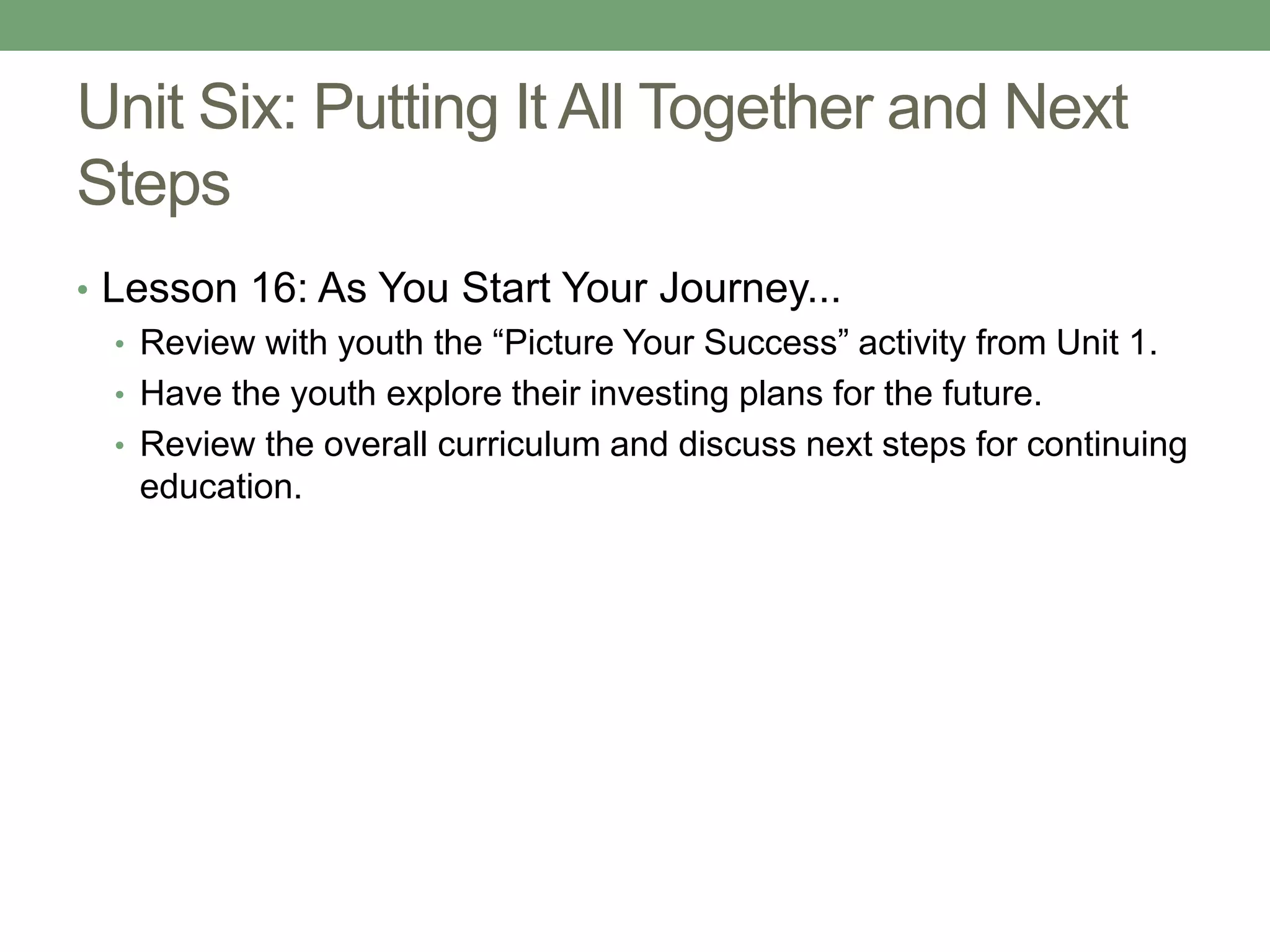 Unit Six: Putting It All Together and Next Steps

• Lesson 16: As You Start Your Journey...
  • Review with youth the “Picture Your Success” activity from Unit 1.
  • Have the youth explore their investing plans for the future.
  • Review the overall curriculum and discuss next steps for continuing education.